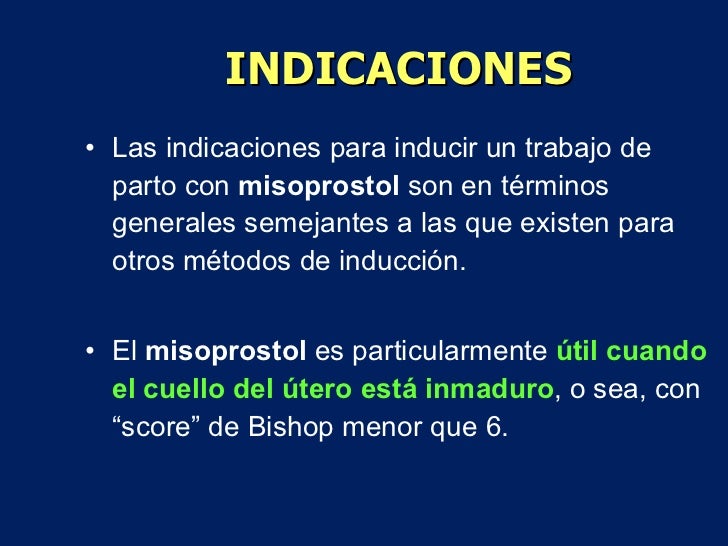 INDICACIONES

• Las indicaciones para inducir un trabajo de parto con misoprostol son en términos generales semejantes a las que existen para otros métodos de inducción.

• El misoprostol es particularmente útil cuando el cuello del útero está inmaduro, o sea, con “score” de Bishop menor que 6.